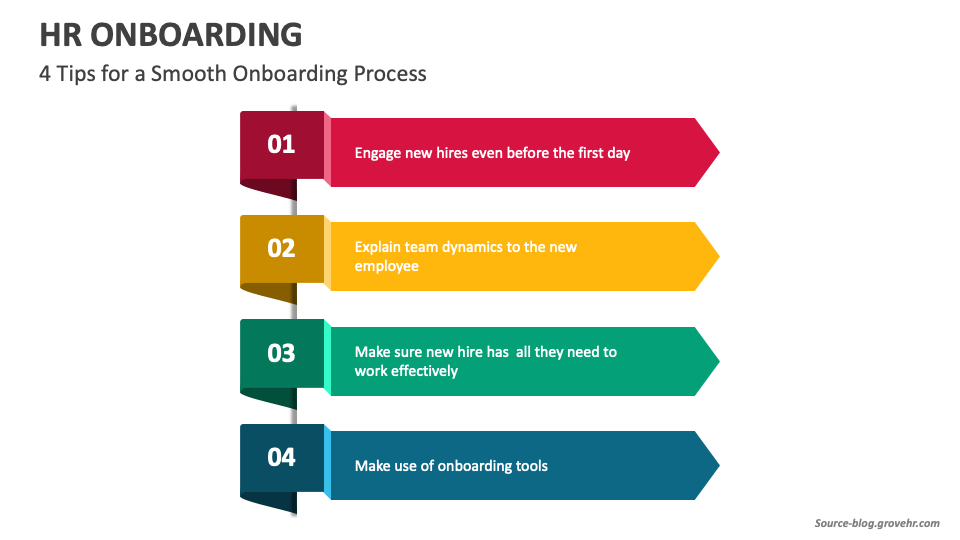 HR ONBOARDING
4 Tips for a Smooth Onboarding Process

01
Engage new hires even before the first day

02
Explain team dynamics to the new employee

03
Make sure new hire has all they need to work effectively

04
Make use of onboarding tools

Source-blog.grovehr.com